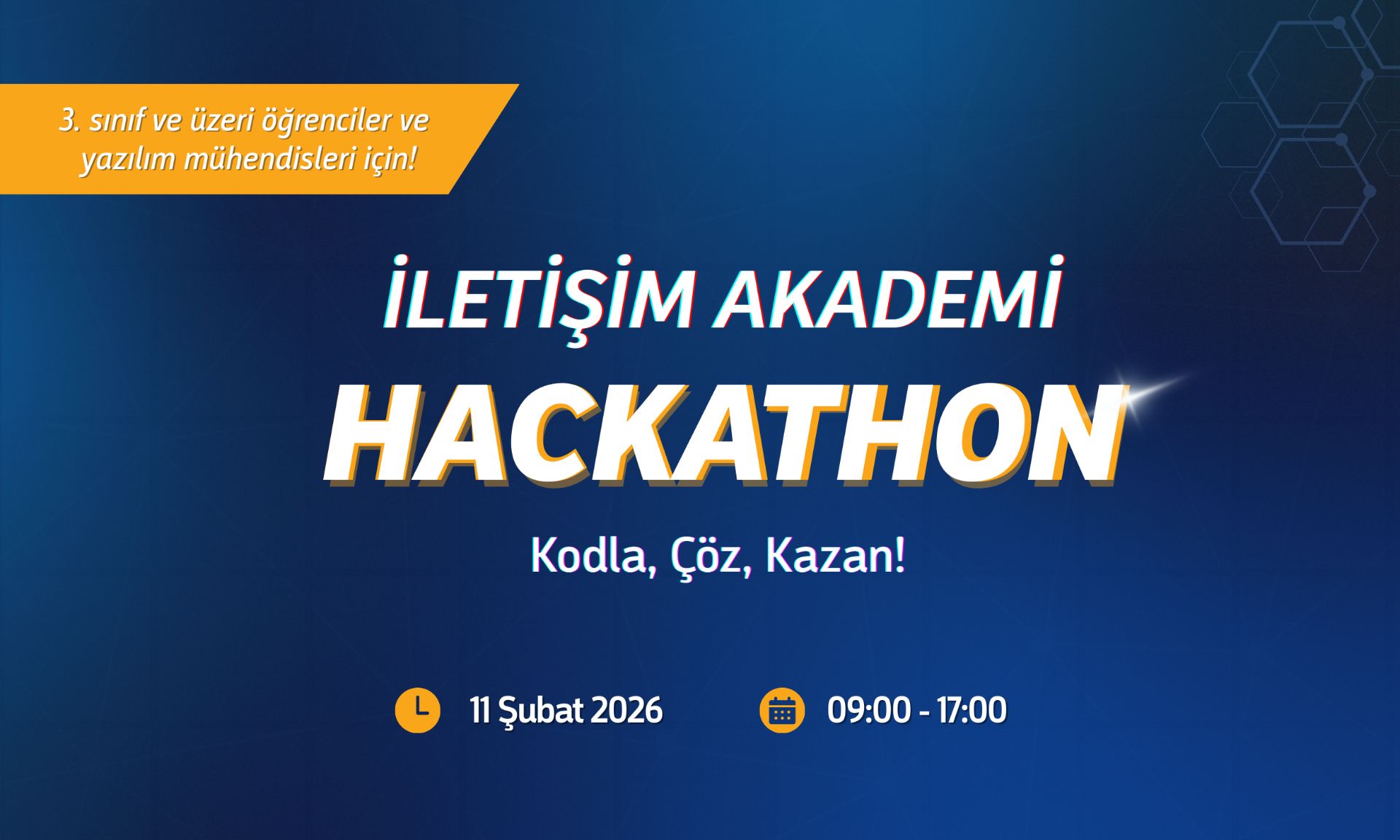 3. sınıf ve üzeri öğrenciler ve yazılım mühendisleri için!

İLETİŞİM AKADEMİ

HACKATHON

Kodla, Çöz, Kazan!

11 Şubat 2026

09:00 - 17:00